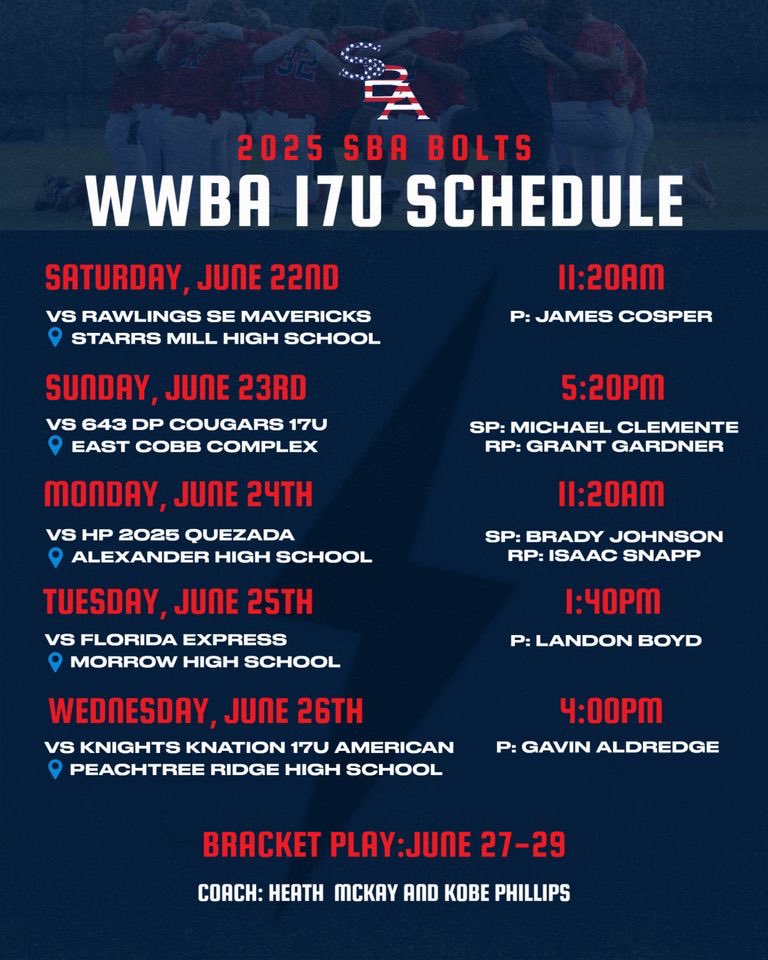 SBA

2025 SBA BOLTS
WWBA 17U SCHEDULE

SATURDAY, JUNE 22ND
VS RAWLINGS SE MAVERICKS
STARRS MILL HIGH SCHOOL

11:20AM
P: JAMES COSPER

SUNDAY, JUNE 23RD
VS 643 DP COUGARS 17U
EAST COBB COMPLEX

5:20PM
SP: MICHAEL CLEMENTE
RP: GRANT GARDNER

MONDAY, JUNE 24TH
VS HP 2025 QUEZADA
ALEXANDER HIGH SCHOOL

11:20AM
SP: BRADY JOHNSON
RP: ISAAC SNAPP

TUESDAY, JUNE 25TH
VS FLORIDA EXPRESS
MORROW HIGH SCHOOL

1:40PM
P: LANDON BOYD

WEDNESDAY, JUNE 26TH
VS KNIGHTS KNATION 17U AMERICAN
PEACHTREE RIDGE HIGH SCHOOL

4:00PM
P: GAVIN ALDREDGE

BRACKET PLAY:JUNE 27-29

COACH: HEATH MCKAY AND KOBE PHILLIPS